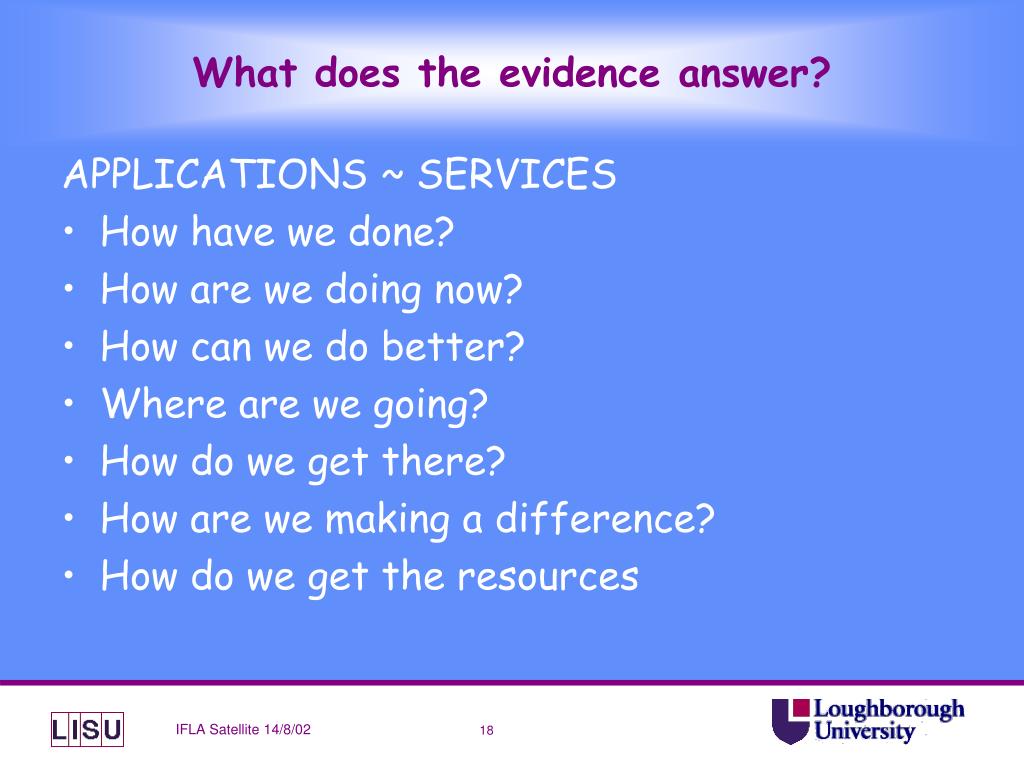 What does the evidence answer?

APPLICATIONS ~ SERVICES
• How have we done?
• How are we doing now?
• How can we do better?
• Where are we going?
• How do we get there?
• How are we making a difference?
• How do we get the resources

LISU

IFLA Satellite 14/8/02

18

Loughborough University